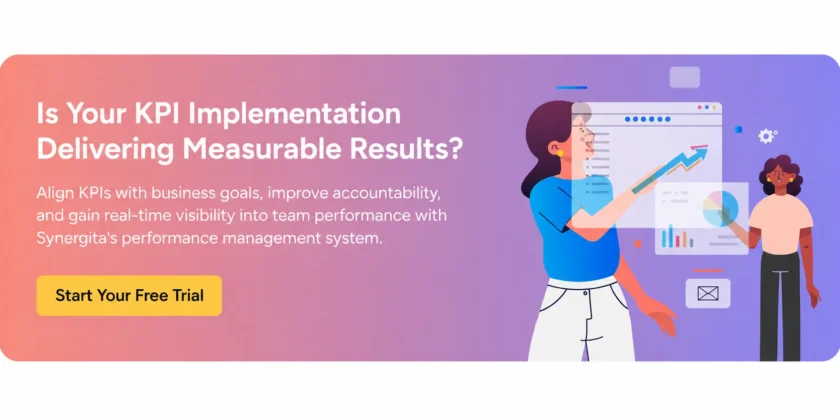 Is Your KPI Implementation Delivering Measurable Results?

Align KPIs with business goals, improve accountability, and gain real-time visibility into team performance with Synergita's performance management system.

Start Your Free Trial